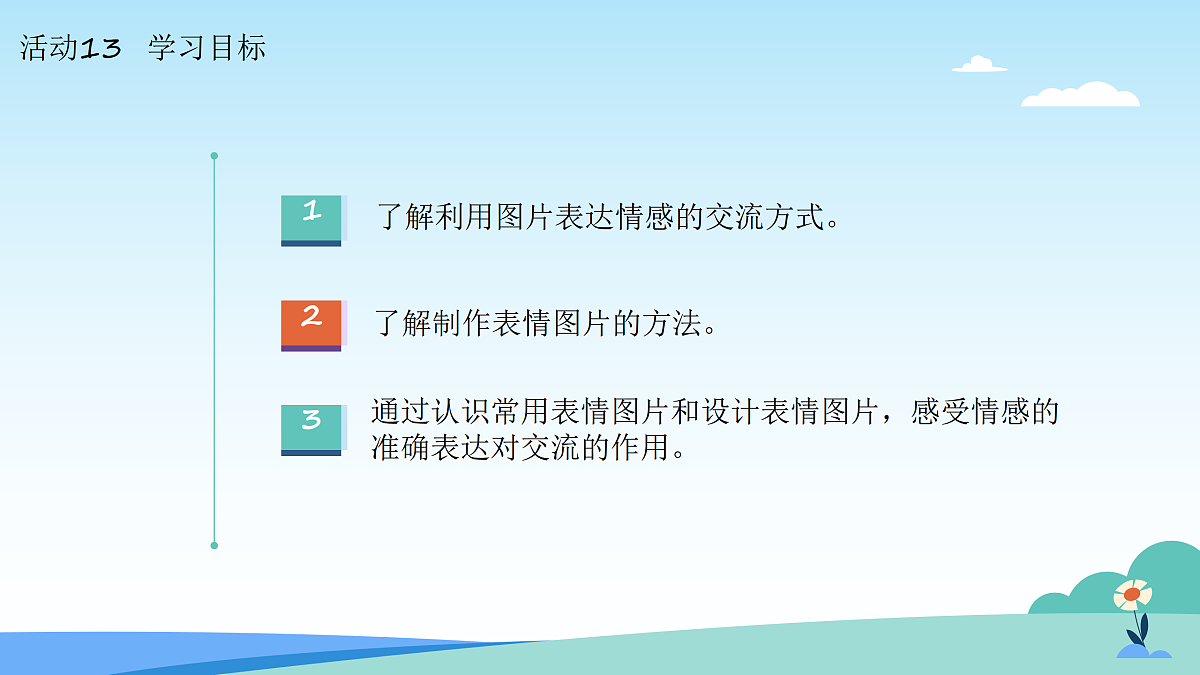 活动13 学习目标

1
了解利用图片表达情感的交流方式。

2
了解制作表情图片的方法。

3
通过认识常用表情图片和设计表情图片，感受情感的准确表达对交流的作用。